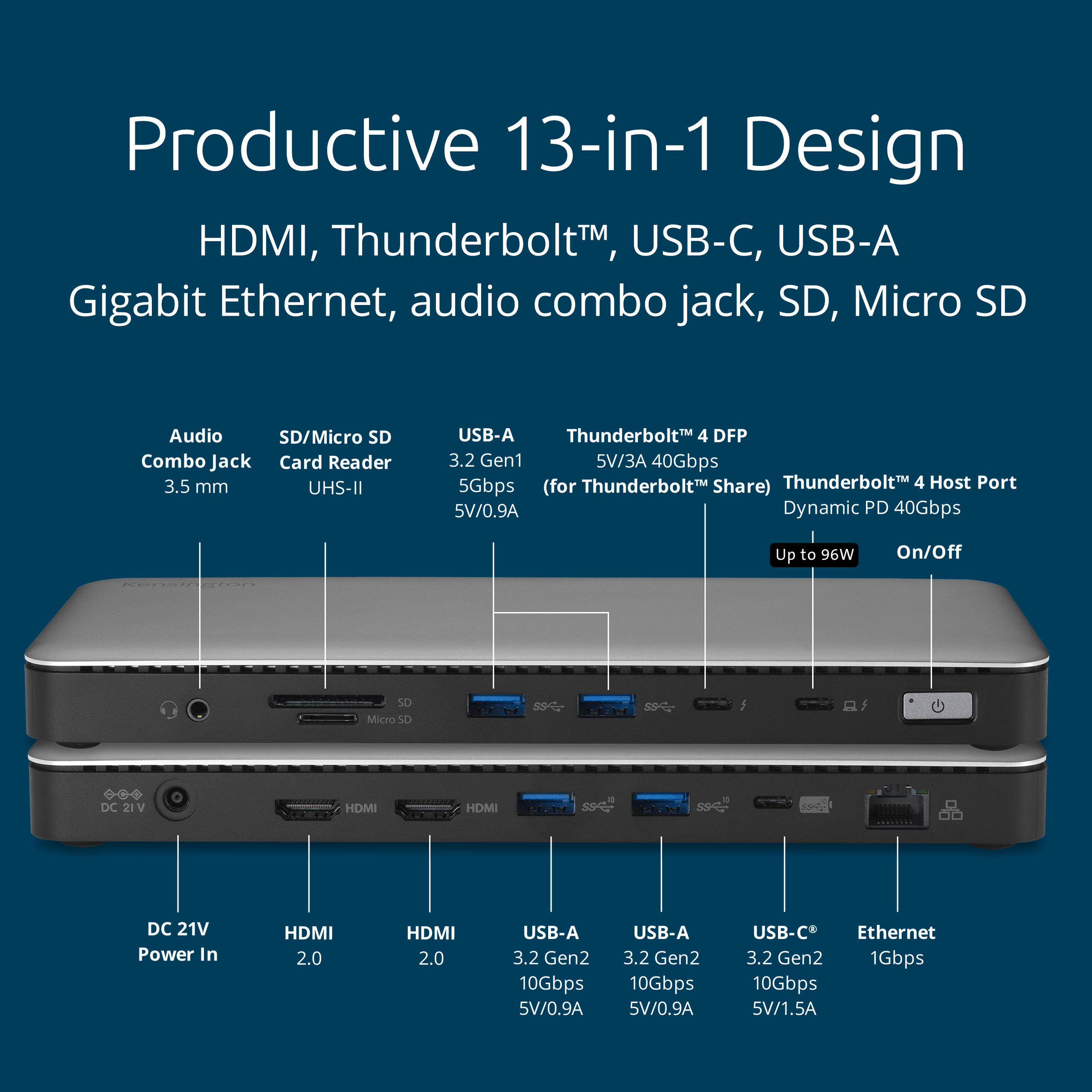 Productive 13-in-1 Design

HDMI, Thunderbolt™, USB-C, USB-A
Gigabit Ethernet, audio combo jack, SD, Micro SD

Audio Combo Jack
3.5 mm

SD/Micro SD Card Reader
UHS-II

USB-A
3.2 Gen1
5Gbps
5V/0.9A

Thunderbolt™ 4 DFP
5V/3A 40Gbps
(for Thunderbolt™ Share)

Thunderbolt™ 4 Host Port
Dynamic PD 40Gbps

Up to 96W

On/Off

Kensington

SD
Micro SD

DC 21V

HDMI

HDMI

DC 21V
Power In

HDMI
2.0

HDMI
2.0

USB-A
3.2 Gen2
10Gbps
5V/0.9A

USB-A
3.2 Gen2
10Gbps
5V/0.9A

USB-C®
3.2 Gen2
10Gbps
5V/1.5A

Ethernet
1Gbps